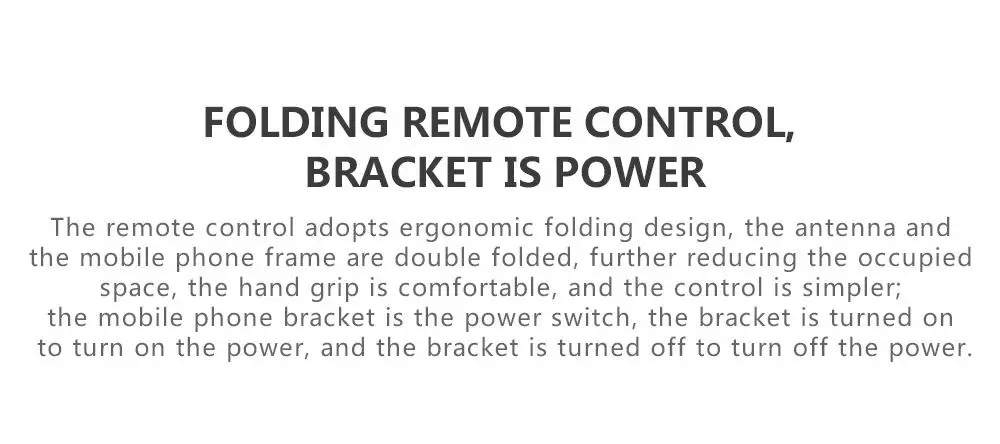 FOLDING REMOTE CONTROL, BRACKET IS POWER

The remote control adopts ergonomic folding design, the antenna and the mobile phone frame are double folded, further reducing the occupied space, the hand grip is comfortable, and the control is simpler; the mobile phone bracket is the power switch, the bracket is turned on to turn on the power, and the bracket is turned off to turn off the power.